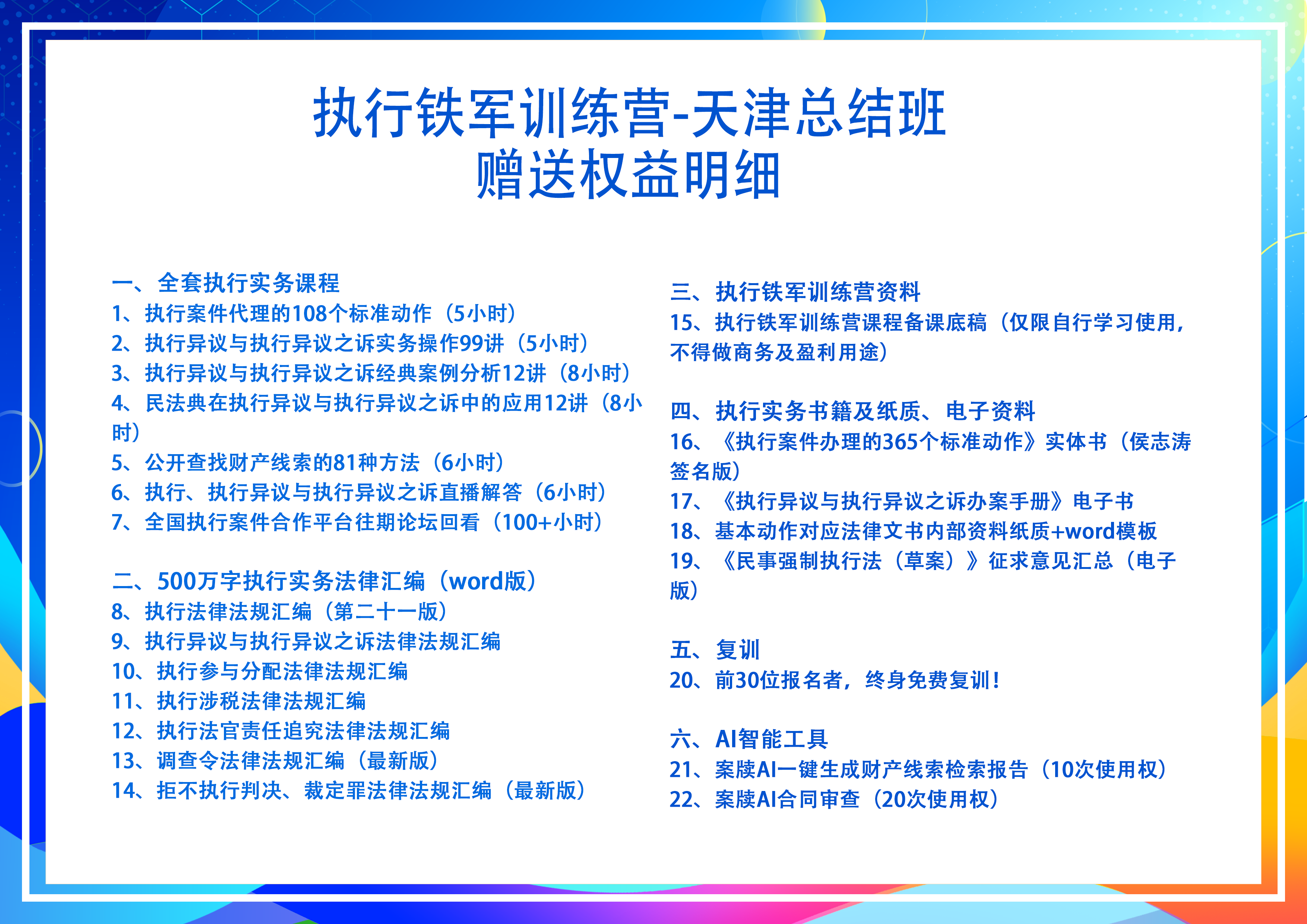 执行铁军训练营-天津总结班
赠送权益明细

一、全套执行实务课程
1、执行案件代理的108个标准动作（5小时）
2、执行异议与执行异议之诉实务操作99讲（5小时）
3、执行异议与执行异议之诉经典案例分析12讲（8小时）
4、民法典在执行异议与执行异议之诉中的应用12讲（8小时）
5、公开查找财产线索的81种方法（6小时）
6、执行、执行异议与执行异议之诉直播解答（6小时）
7、全国执行案件合作平台往期论坛回看（100+小时）

二、500万字执行实务法律汇编（word版）
8、执行法律法规汇编（第二十一版）
9、执行异议与执行异议之诉法律法规汇编
10、执行参与分配法律法规汇编
11、执行涉税法律法规汇编
12、执行法官责任追究法律法规汇编
13、调查令法律法规汇编（最新版）
14、拒不执行判决、裁定罪法律法规汇编（最新版）

三、执行铁军训练营资料
15、执行铁军训练营课程备课底稿（仅限自行学习使用，不得做商务及盈利用途）

四、执行实务书籍及纸质、电子资料
16、《执行案件办理的365个标准动作》实体书（侯志涛签名版）
17、《执行异议与执行异议之诉办案手册》电子书
18、基本动作对应法律文书内部资料纸质+word模板
19、《民事强制执行法（草案）》征求意见汇总（电子版）

五、复训
20、前30位报名者，终身免费复训！

六、AI智能工具
21、案牍AI一键生成财产线索检索报告（10次使用权）
22、案牍AI合同审查（20次使用权）